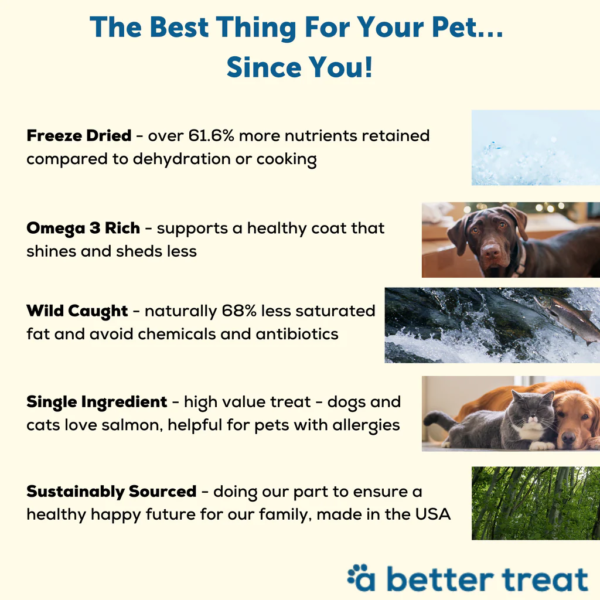 The Best Thing For Your Pet...
Since You!

Freeze Dried - over 61.6% more nutrients retained compared to dehydration or cooking

Omega 3 Rich - supports a healthy coat that shines and sheds less

Wild Caught - naturally 68% less saturated fat and avoid chemicals and antibiotics

Single Ingredient - high value treat - dogs and cats love salmon, helpful for pets with allergies

Sustainably Sourced - doing our part to ensure a healthy happy future for our family, made in the USA

a better treat